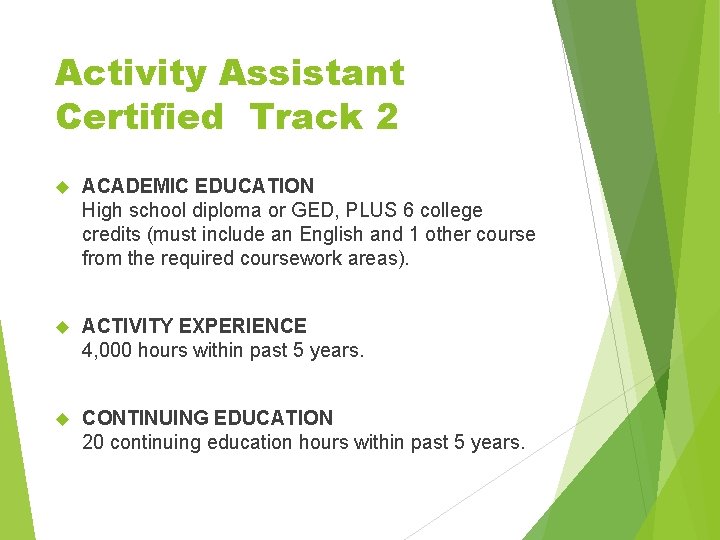 Activity Assistant Certified  Track 2

ACADEMIC EDUCATION
High school diploma or GED, PLUS 6 college credits (must include an English and 1 other course from the required coursework areas).

ACTIVITY EXPERIENCE
4,000 hours within past 5 years.

CONTINUING EDUCATION
20 continuing education hours within past 5 years.